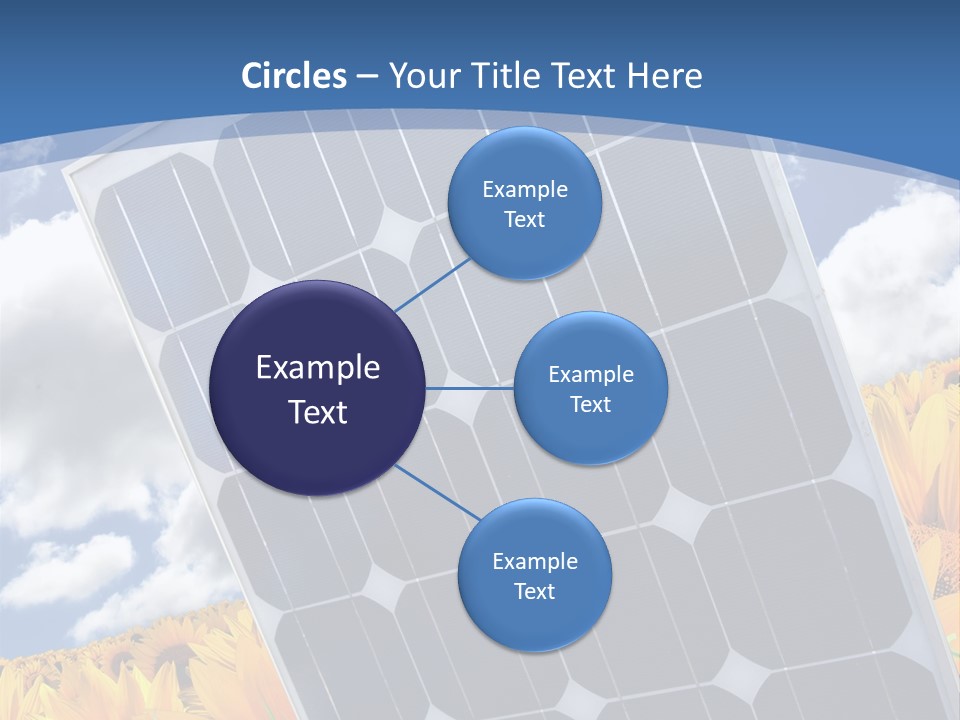 Circles – Your Title Text Here

Example Text

Example Text

Example Text

Example Text